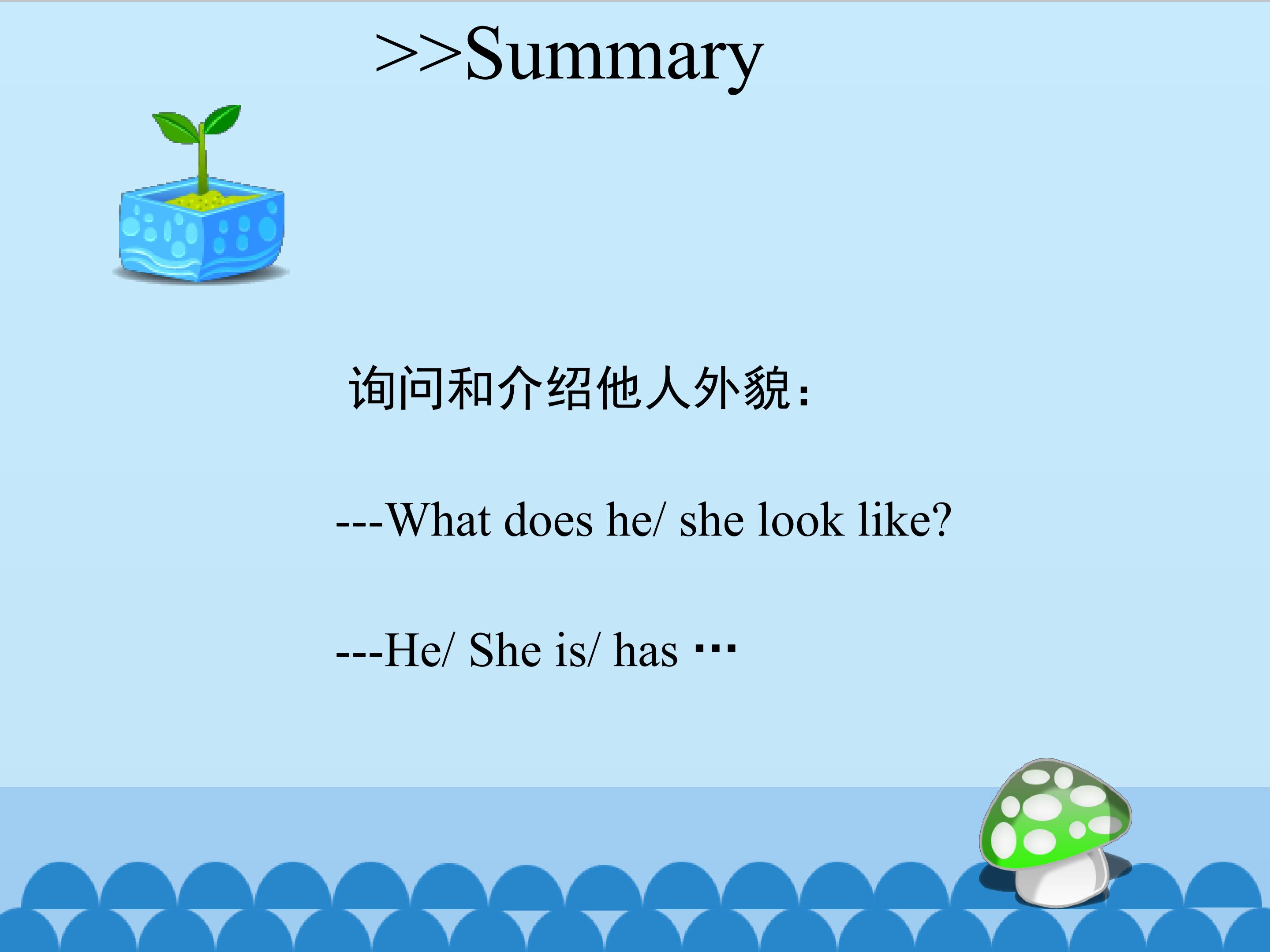 >>Summary

询问和介绍他人外貌：

---What does he/ she look like?

---He/ She is/ has …